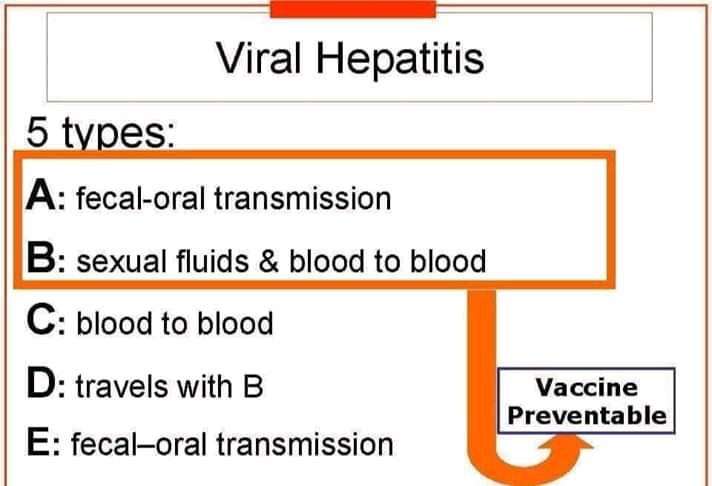 Viral Hepatitis

5 types:

A: fecal-oral transmission

B: sexual fluids & blood to blood

C: blood to blood

D: travels with B

E: fecal–oral transmission

Vaccine Preventable